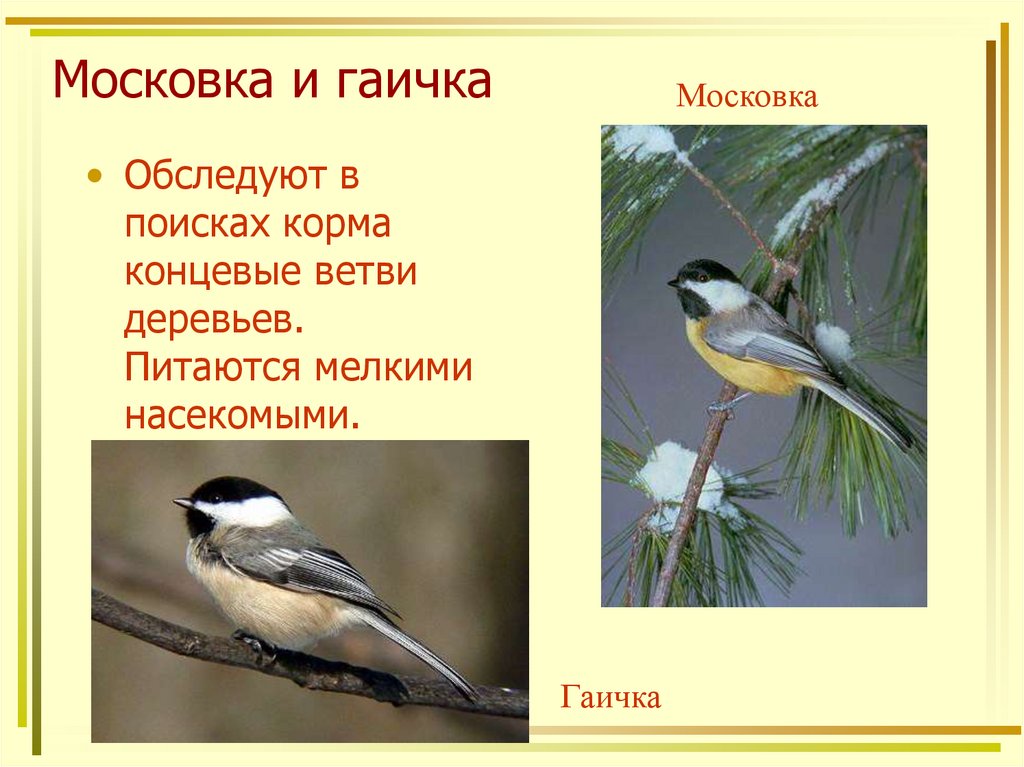 Московка и гаичка

Московка

• Обследуют в поисках корма концевые ветви деревьев. Питаются мелкими насекомыми.

Гаичка